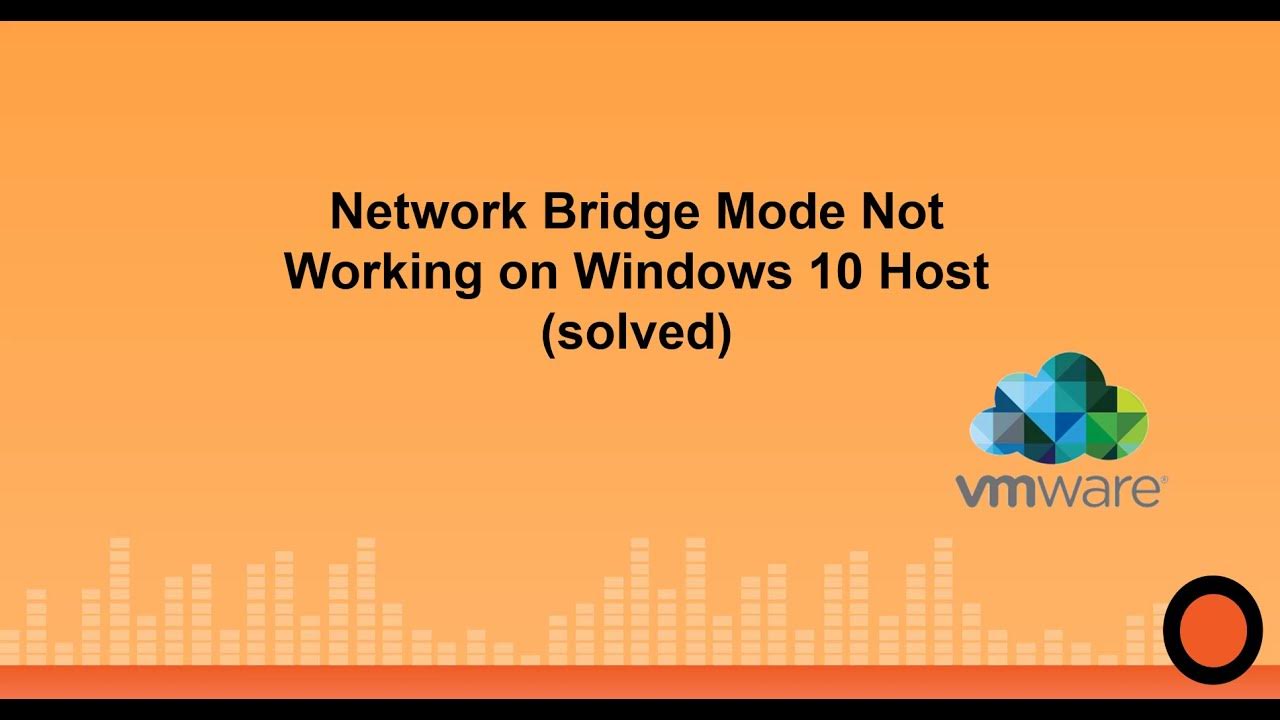 Network Bridge Mode Not Working on Windows 10 Host (solved)

vmware®